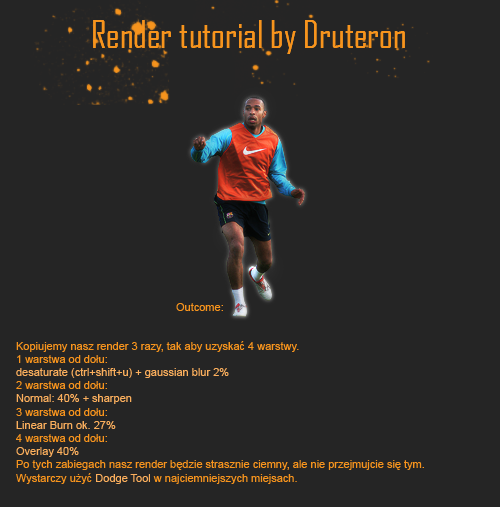 Render tutorial by Druteron

Outcome:

Kopiujemy nasz render 3 razy, tak aby uzyskać 4 warstwy.
1 warstwa od dołu:
desaturate (ctrl+shift+u) + gaussian blur 2%
2 warstwa od dołu:
Normal: 40% + sharpen
3 warstwa od dołu:
Linear Burn ok. 27%
4 warstwa od dołu:
Overlay 40%
Po tych zabiegach nasz render będzie strasznie ciemny, ale nie przejmujcie się tym.
Wystarczy użyć Dodge Tool w najciemniejszych miejsach.